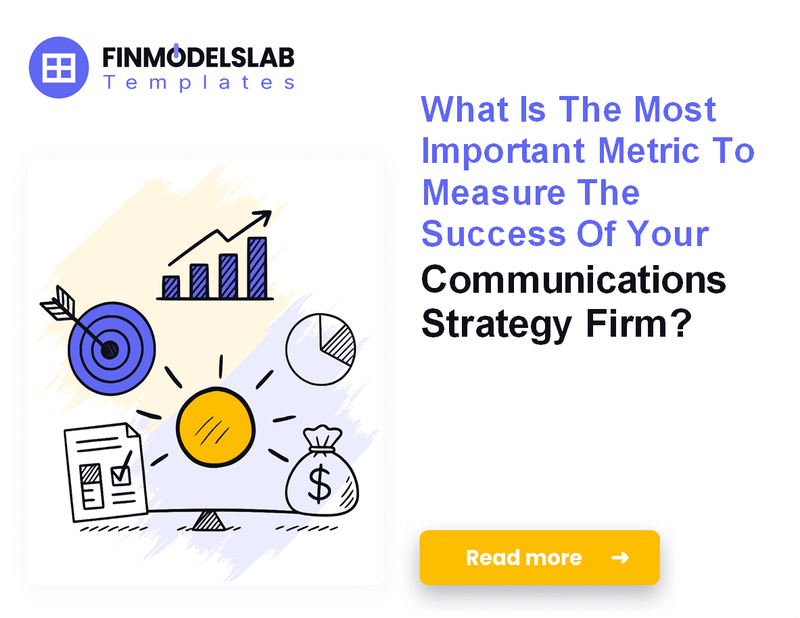 FINMODELSLAB
Templates

What Is The Most Important Metric To Measure The Success Of Your Communications Strategy Firm?

$

Read more →